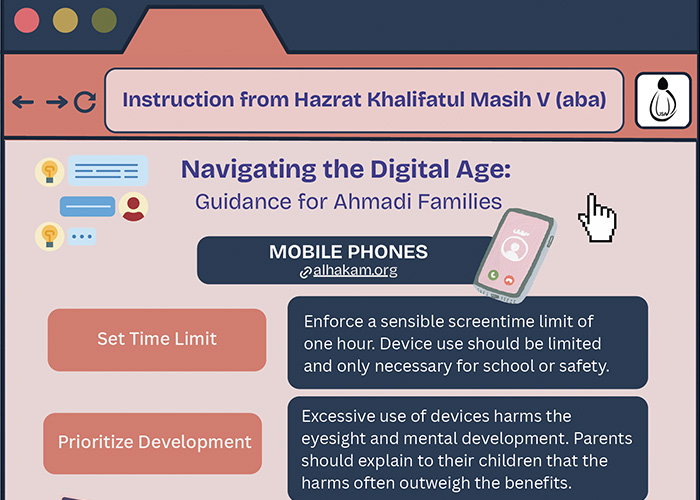 Instruction from Hazrat Khalifatul Masih V (aba)

Navigating the Digital Age:
Guidance for Ahmadi Families

MOBILE PHONES
alhakam.org

Set Time Limit

Enforce a sensible screentime limit of one hour. Device use should be limited and only necessary for school or safety.

Prioritize Development

Excessive use of devices harms the eyesight and mental development. Parents should explain to their children that the harms often outweigh the benefits.